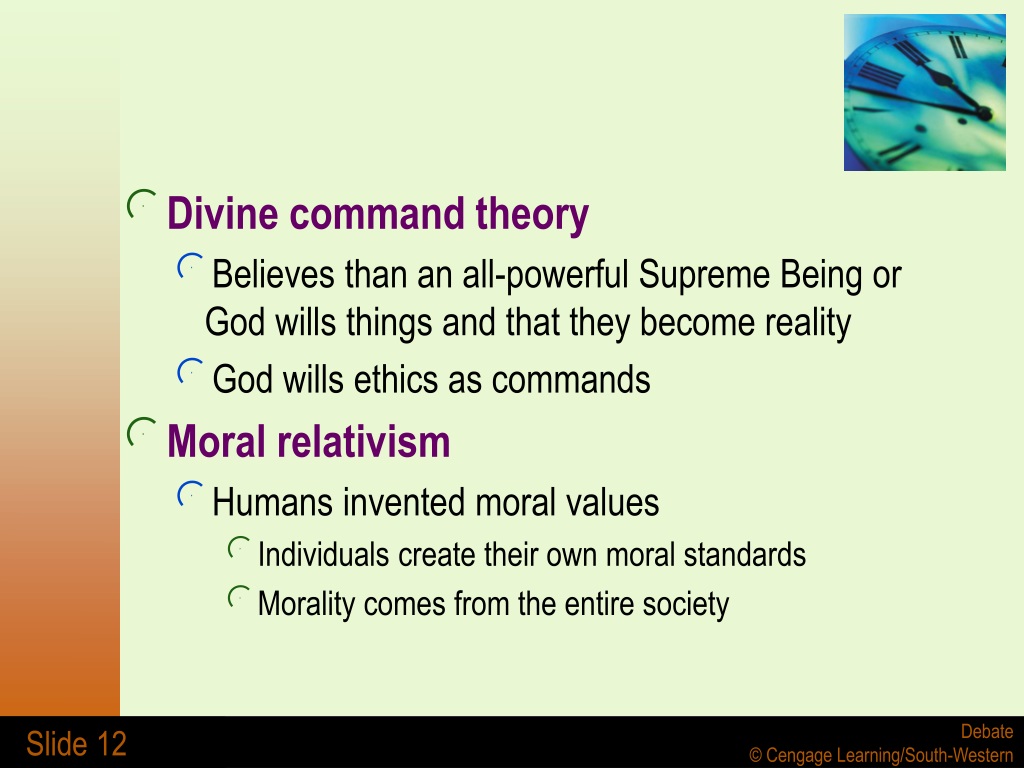 Divine command theory

Believes than an all-powerful Supreme Being or God wills things and that they become reality

God wills ethics as commands

Moral relativism

Humans invented moral values

Individuals create their own moral standards

Morality comes from the entire society

Slide 12

Debate
© Cengage Learning/South-Western